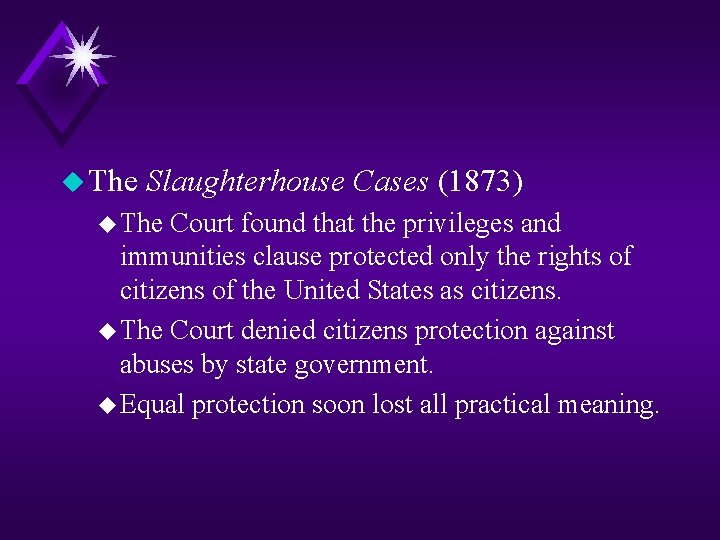 The Slaughterhouse Cases (1873)

The Court found that the privileges and immunities clause protected only the rights of citizens of the United States as citizens.

The Court denied citizens protection against abuses by state government.

Equal protection soon lost all practical meaning.